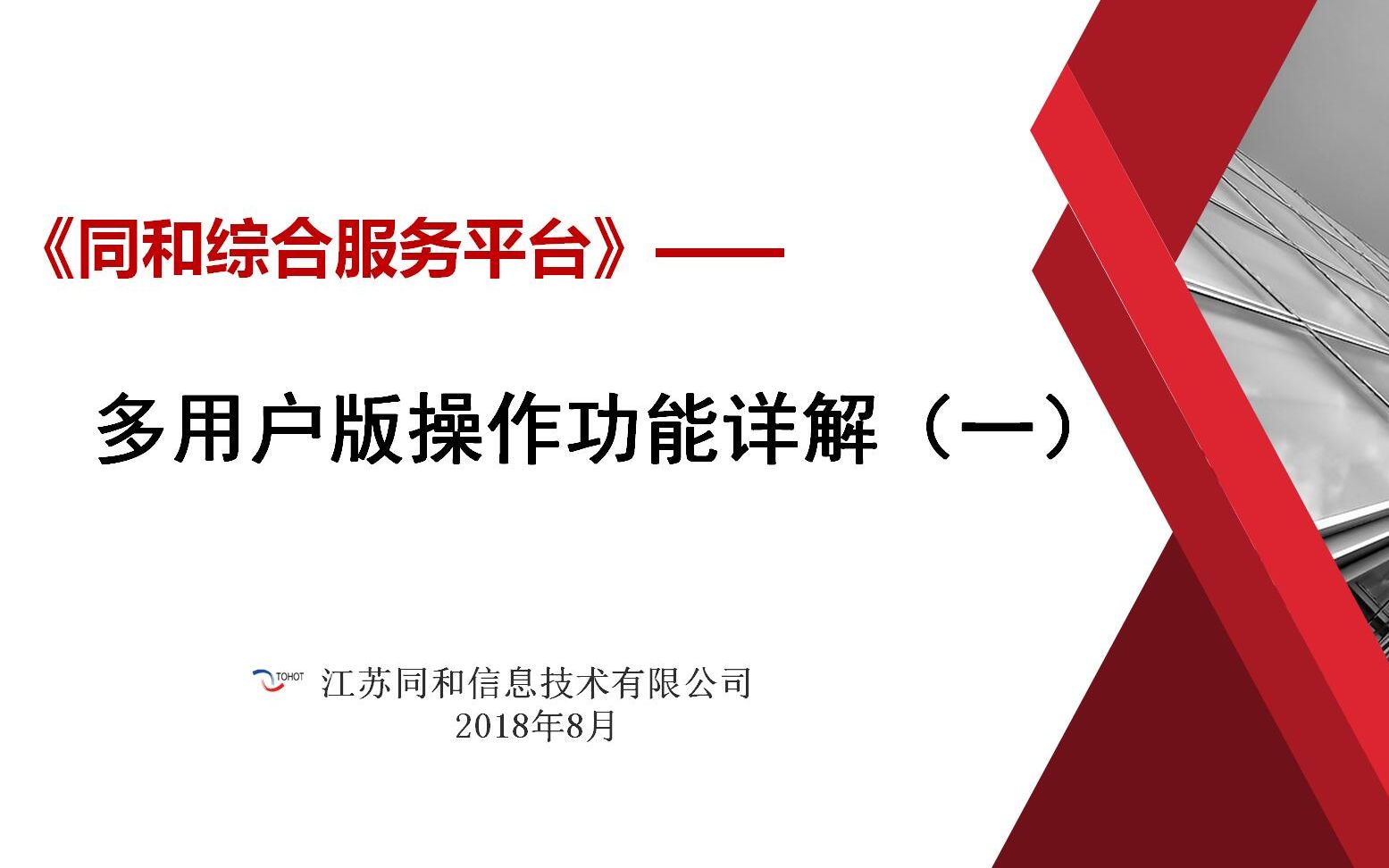 《同和综合服务平台》——

多用户版操作功能详解（一）

TOHOT 江苏同和信息技术有限公司
2018年8月